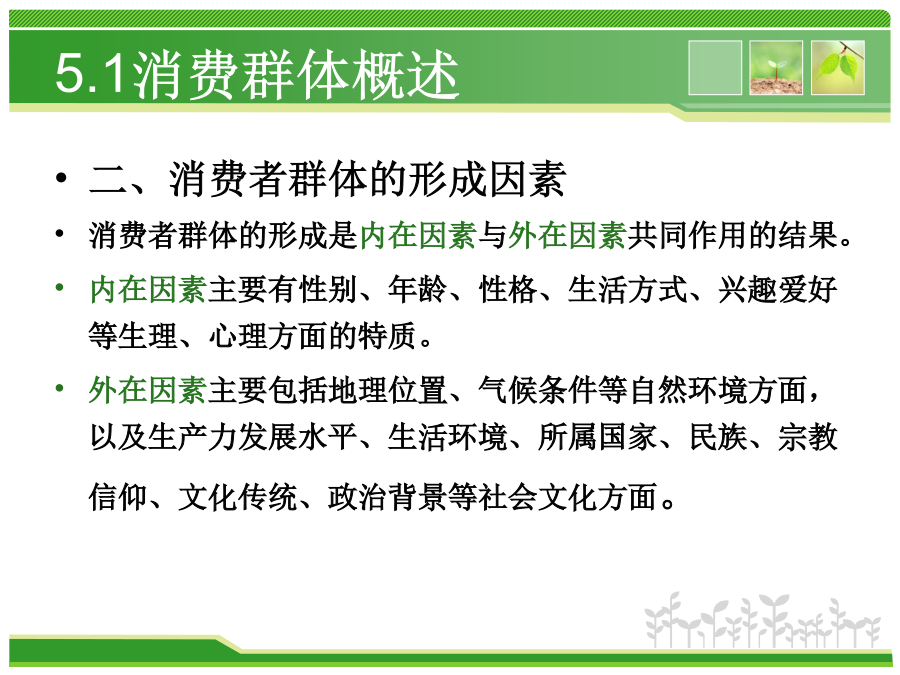 5.1消费群体概述

• 二、消费者群体的形成因素

• 消费者群体的形成是内在因素与外在因素共同作用的结果。

• 内在因素主要有性别、年龄、性格、生活方式、兴趣爱好等生理、心理方面的特质。

• 外在因素主要包括地理位置、气候条件等自然环境方面，以及生产力发展水平、生活环境、所属国家、民族、宗教信仰、文化传统、政治背景等社会文化方面。